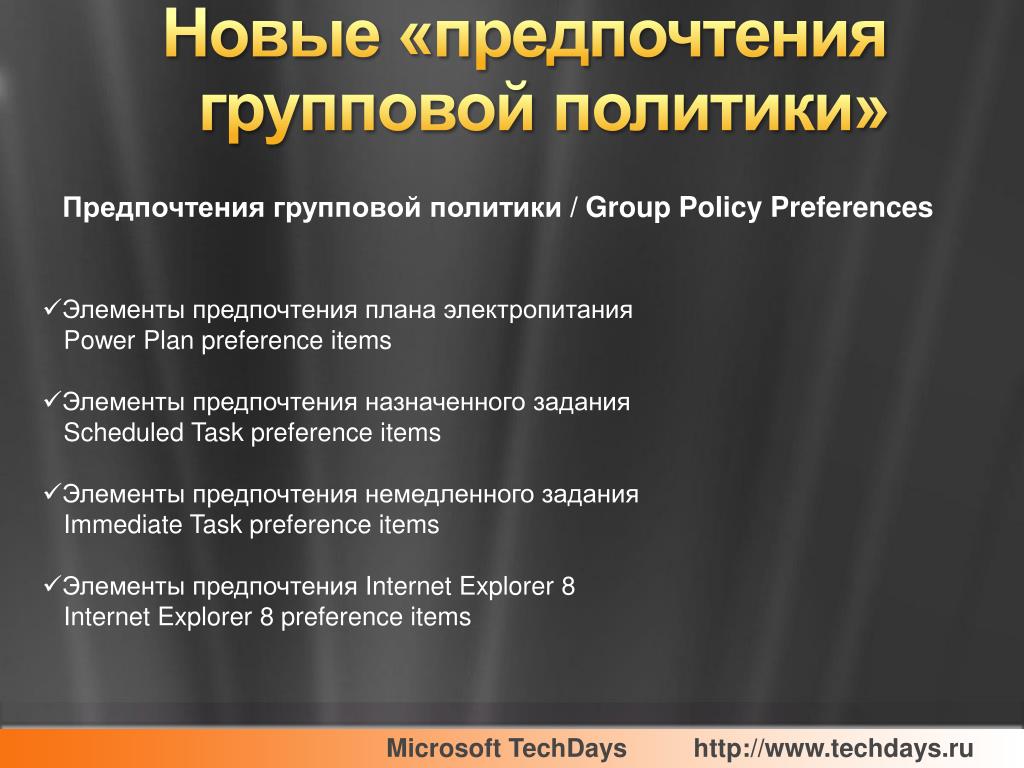 Новые «предпочтения групповой политики»

Предпочтения групповой политики / Group Policy Preferences

✓Элементы предпочтения плана электропитания
Power Plan preference items

✓Элементы предпочтения назначенного задания
Scheduled Task preference items

✓Элементы предпочтения немедленного задания
Immediate Task preference items

✓Элементы предпочтения Internet Explorer 8
Internet Explorer 8 preference items

Microsoft TechDays http://www.techdays.ru